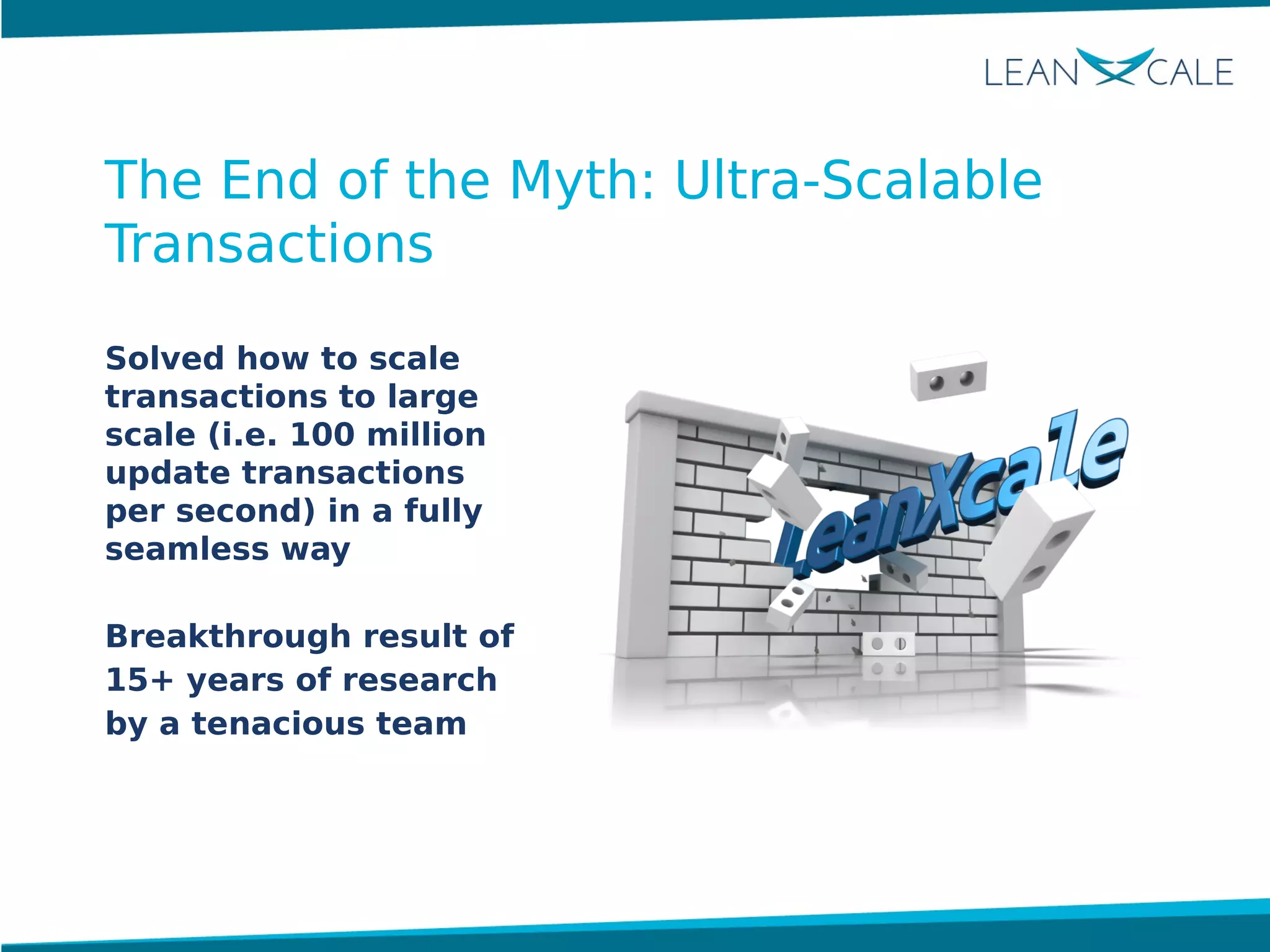 LEANXCALE

The End of the Myth: Ultra-Scalable Transactions

Solved how to scale transactions to large scale (i.e. 100 million update transactions per second) in a fully seamless way

Breakthrough result of 15+ years of research by a tenacious team

LeanXcale